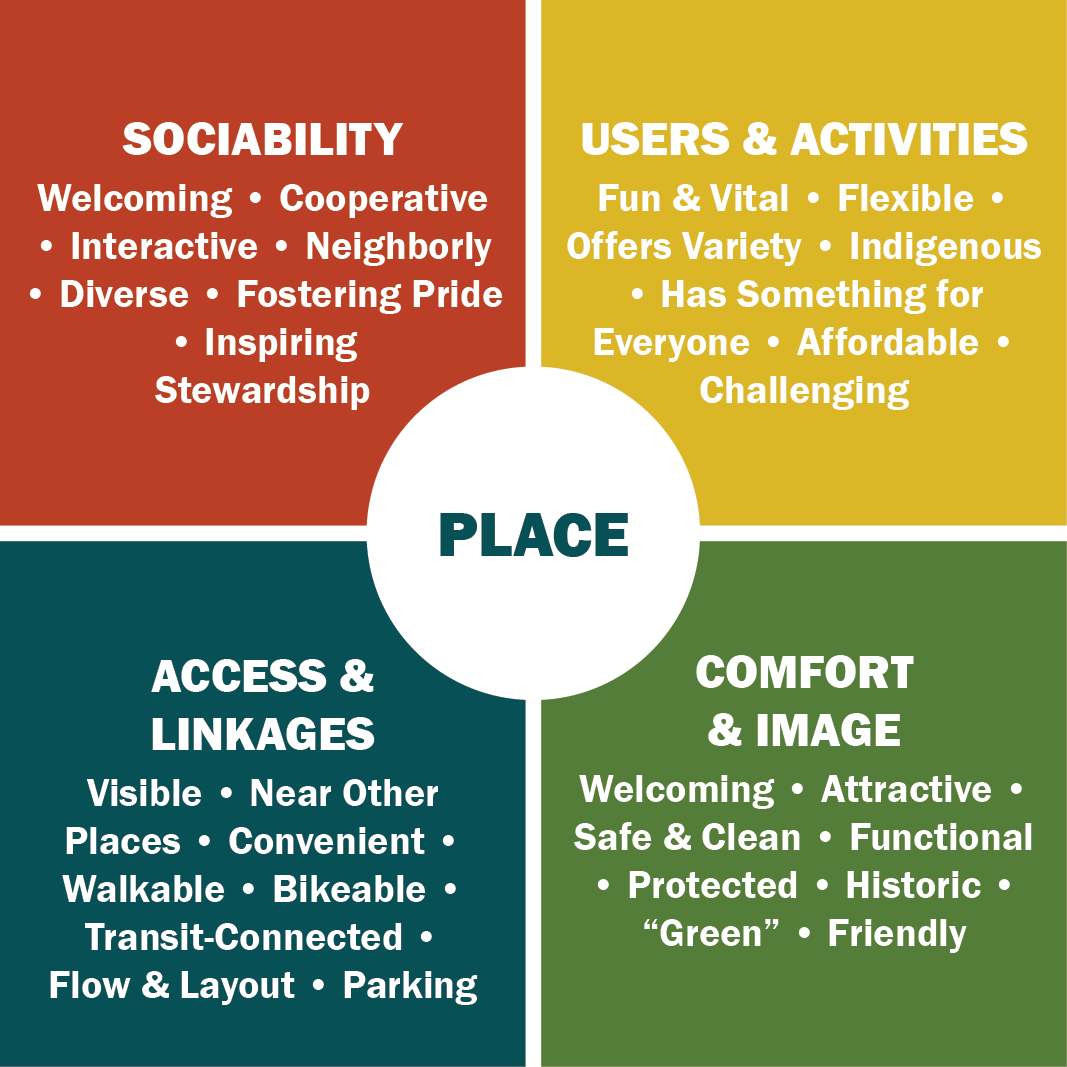 SOCIABILITY

Welcoming • Cooperative • Interactive • Neighborly • Diverse • Fostering Pride • Inspiring Stewardship

USERS & ACTIVITIES

Fun & Vital • Flexible • Offers Variety • Indigenous • Has Something for Everyone • Affordable • Challenging

PLACE

ACCESS & LINKAGES

Visible • Near Other Places • Convenient • Walkable • Bikeable • Transit-Connected • Flow & Layout • Parking

COMFORT & IMAGE

Welcoming • Attractive • Safe & Clean • Functional • Protected • Historic • “Green” • Friendly